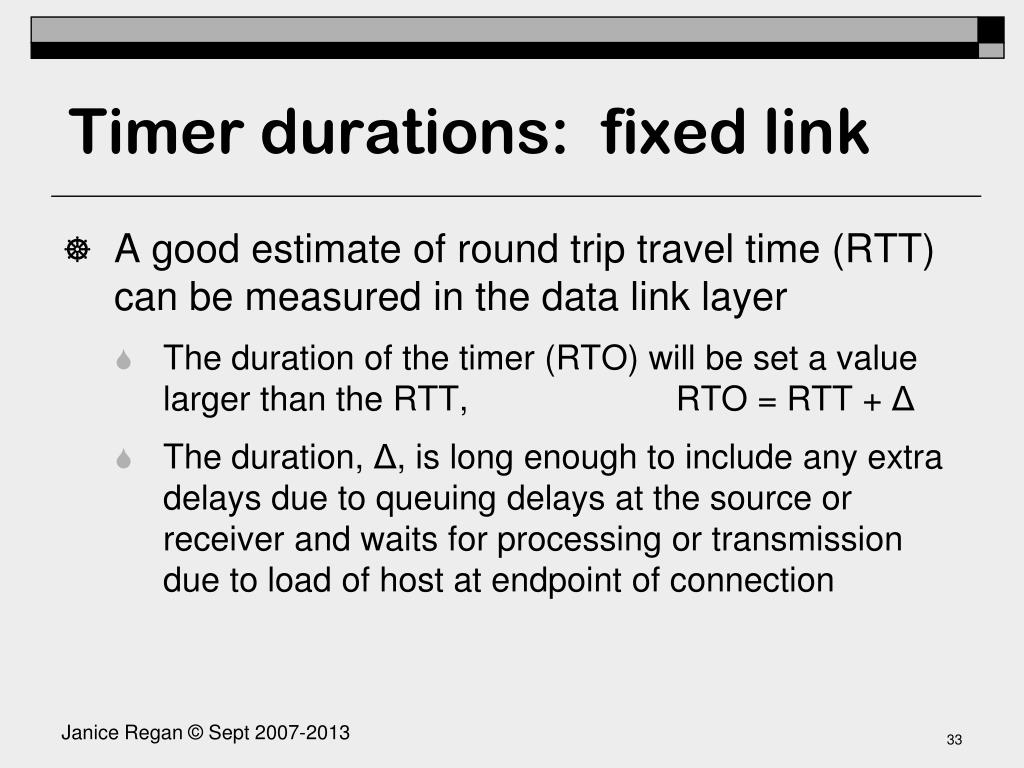 Timer durations: fixed link

A good estimate of round trip travel time (RTT) can be measured in the data link layer

The duration of the timer (RTO) will be set a value larger than the RTT, RTO = RTT + Δ

The duration, Δ, is long enough to include any extra delays due to queuing delays at the source or receiver and waits for processing or transmission due to load of host at endpoint of connection

Janice Regan © Sept 2007-2013

33